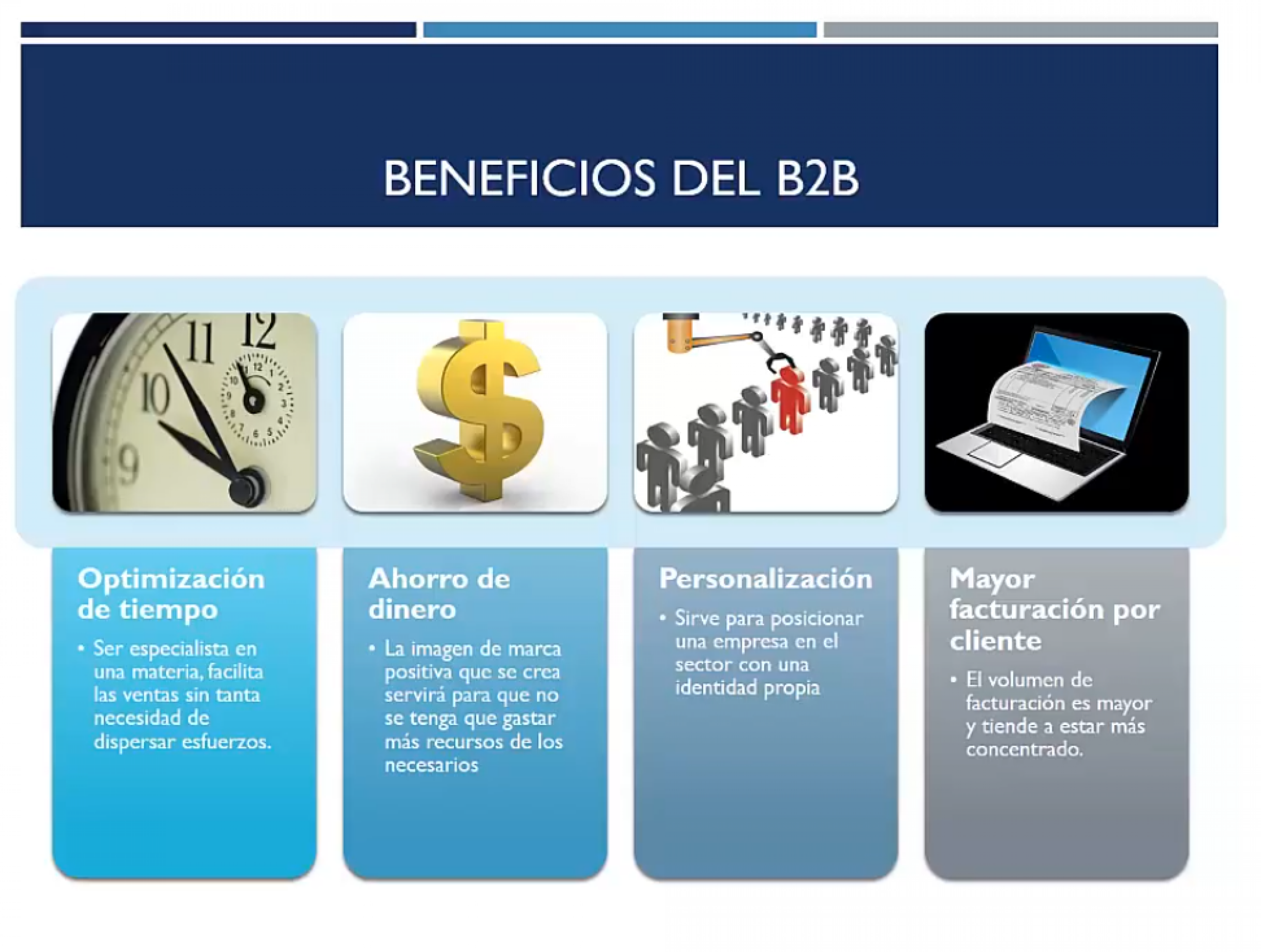 BENEFICIOS DEL B2B

Optimización de tiempo

• Ser especialista en una materia, facilita las ventas sin tanta necesidad de dispersar esfuerzos.

Ahorro de dinero

• La imagen de marca positiva que se crea servirá para que no se tenga que gastar más recursos de los necesarios

Personalización

• Sirve para posicionar una empresa en el sector con una identidad propia

Mayor facturación por cliente

• El volumen de facturación es mayor y tiende a estar más concentrado.